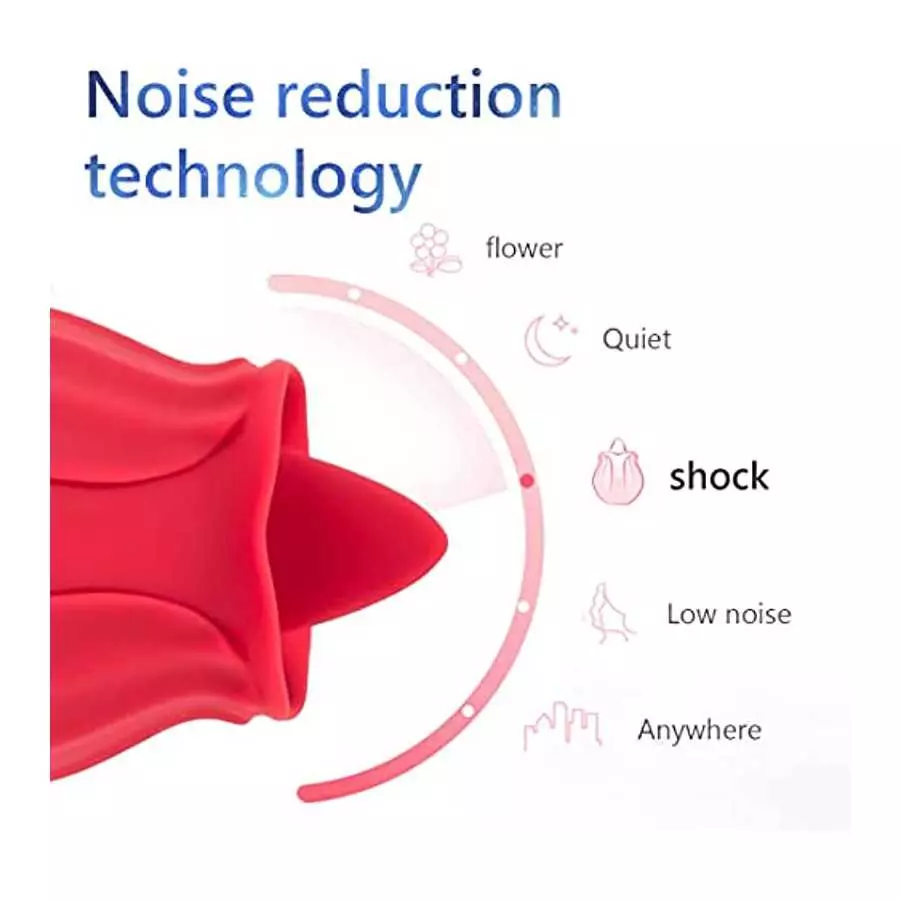 Noise reduction technology

flower

Quiet

shock

Low noise

Anywhere